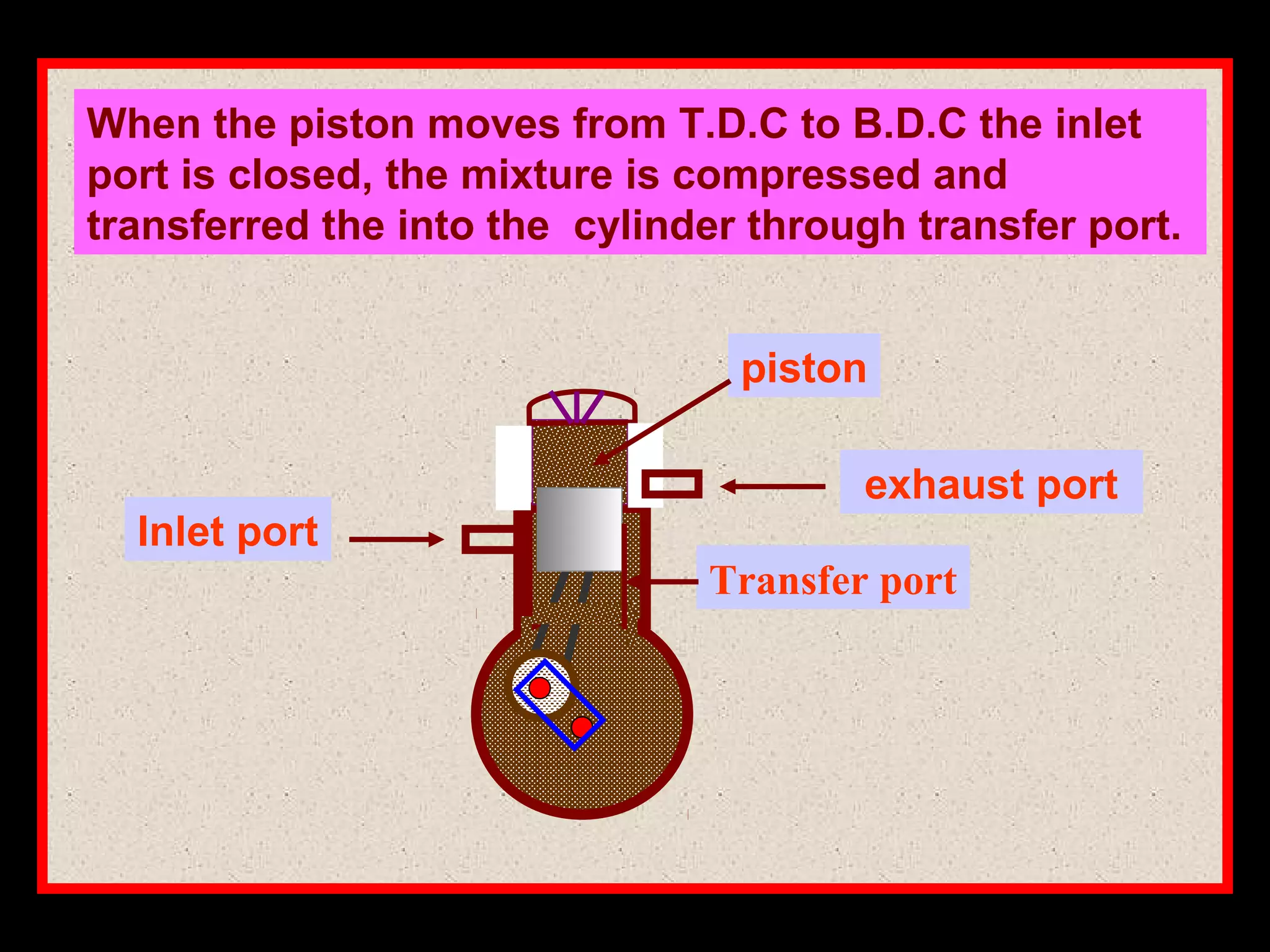 When the piston moves from T.D.C to B.D.C the inlet port is closed, the mixture is compressed and transferred the into the  cylinder through transfer port.

piston

exhaust port

Inlet port

Transfer port